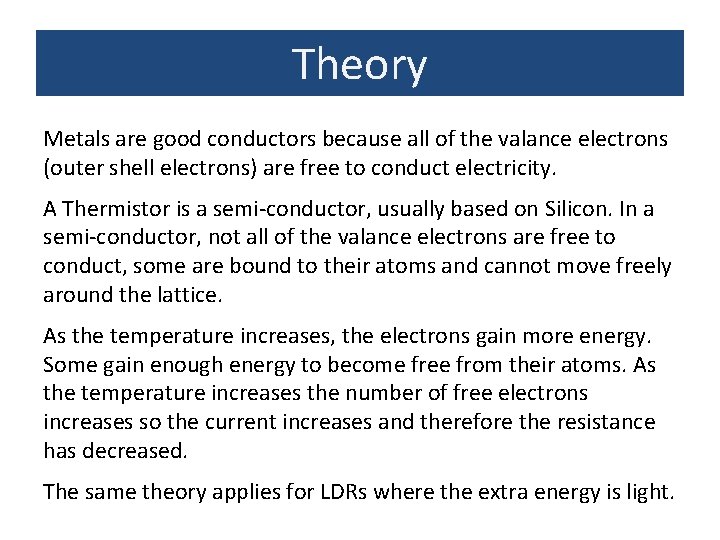 Theory

Metals are good conductors because all of the valance electrons (outer shell electrons) are free to conduct electricity.

A Thermistor is a semi-conductor, usually based on Silicon. In a semi-conductor, not all of the valance electrons are free to conduct, some are bound to their atoms and cannot move freely around the lattice.

As the temperature increases, the electrons gain more energy. Some gain enough energy to become free from their atoms. As the temperature increases the number of free electrons increases so the current increases and therefore the resistance has decreased.

The same theory applies for LDRs where the extra energy is light.